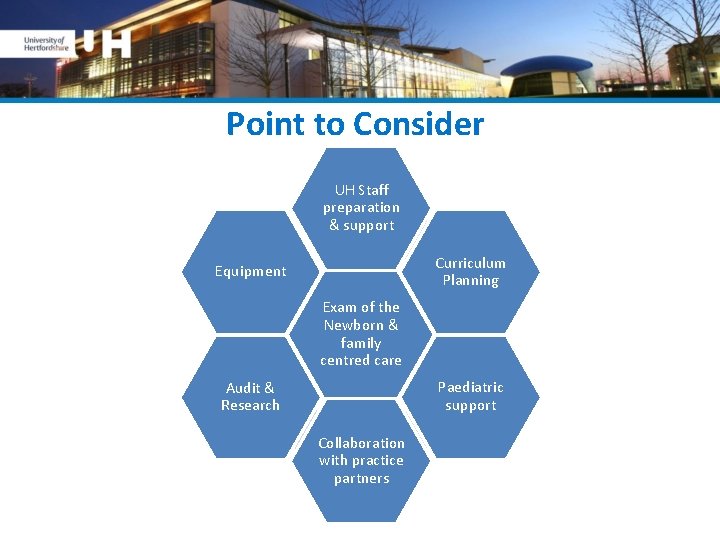 University of Hertfordshire UH

Point to Consider

UH Staff preparation & support

Equipment

Curriculum Planning

Exam of the Newborn & family centred care

Audit & Research

Paediatric support

Collaboration with practice partners